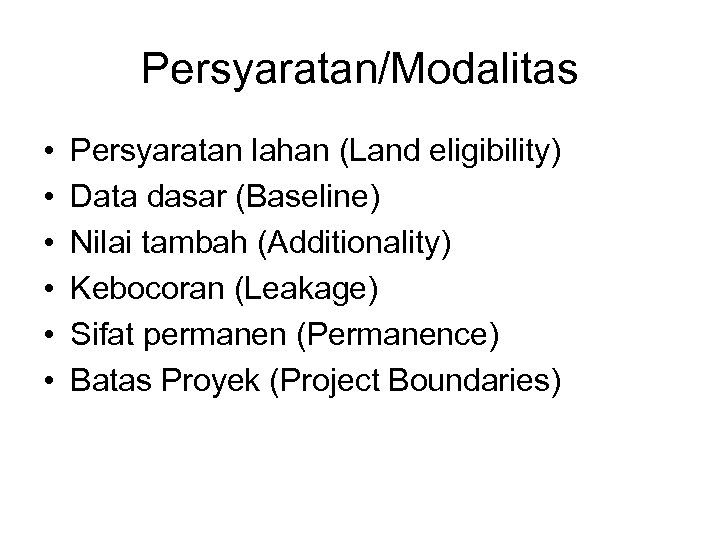 Persyaratan/Modalitas

• Persyaratan lahan (Land eligibility)
• Data dasar (Baseline)
• Nilai tambah (Additionality)
• Kebocoran (Leakage)
• Sifat permanen (Permanence)
• Batas Proyek (Project Boundaries)